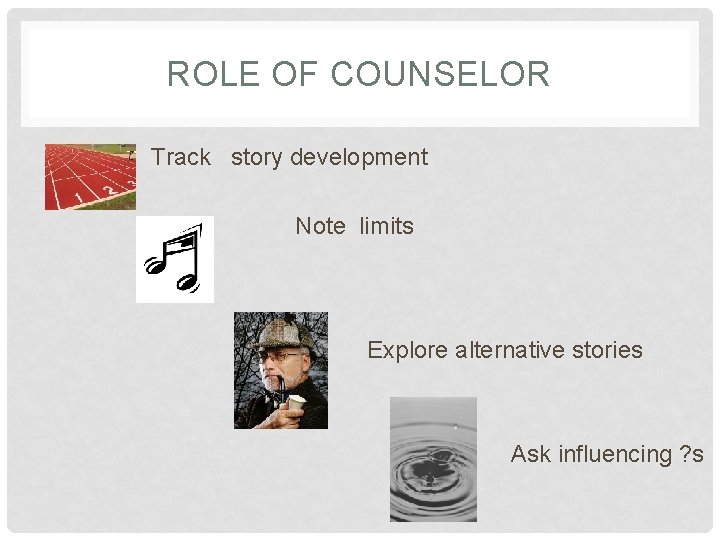 ROLE OF COUNSELOR

Track story development

Note limits

Explore alternative stories

Ask influencing ?s